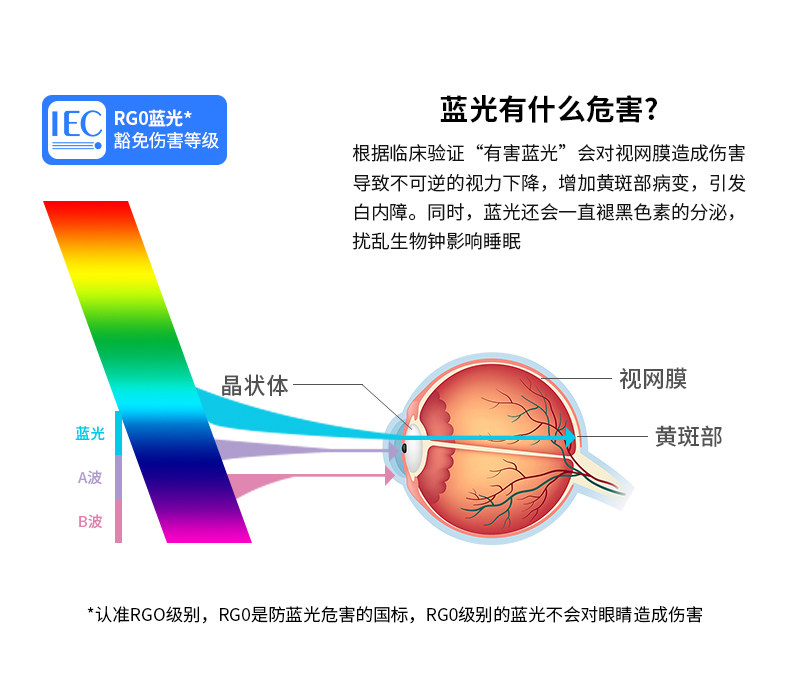 IEC RG0蓝光*
豁免伤害等级

蓝光有什么危害?

根据临床验证“有害蓝光”会对视网膜造成伤害导致不可逆的视力下降，增加黄斑部病变，引发白内障。同时，蓝光还会一直褪黑色素的分泌，扰乱生物钟影响睡眠

晶状体

视网膜

黄斑部

蓝光

A波

B波

*认准RGO级别，RG0是防蓝光危害的国标，RG0级别的蓝光不会对眼睛造成伤害